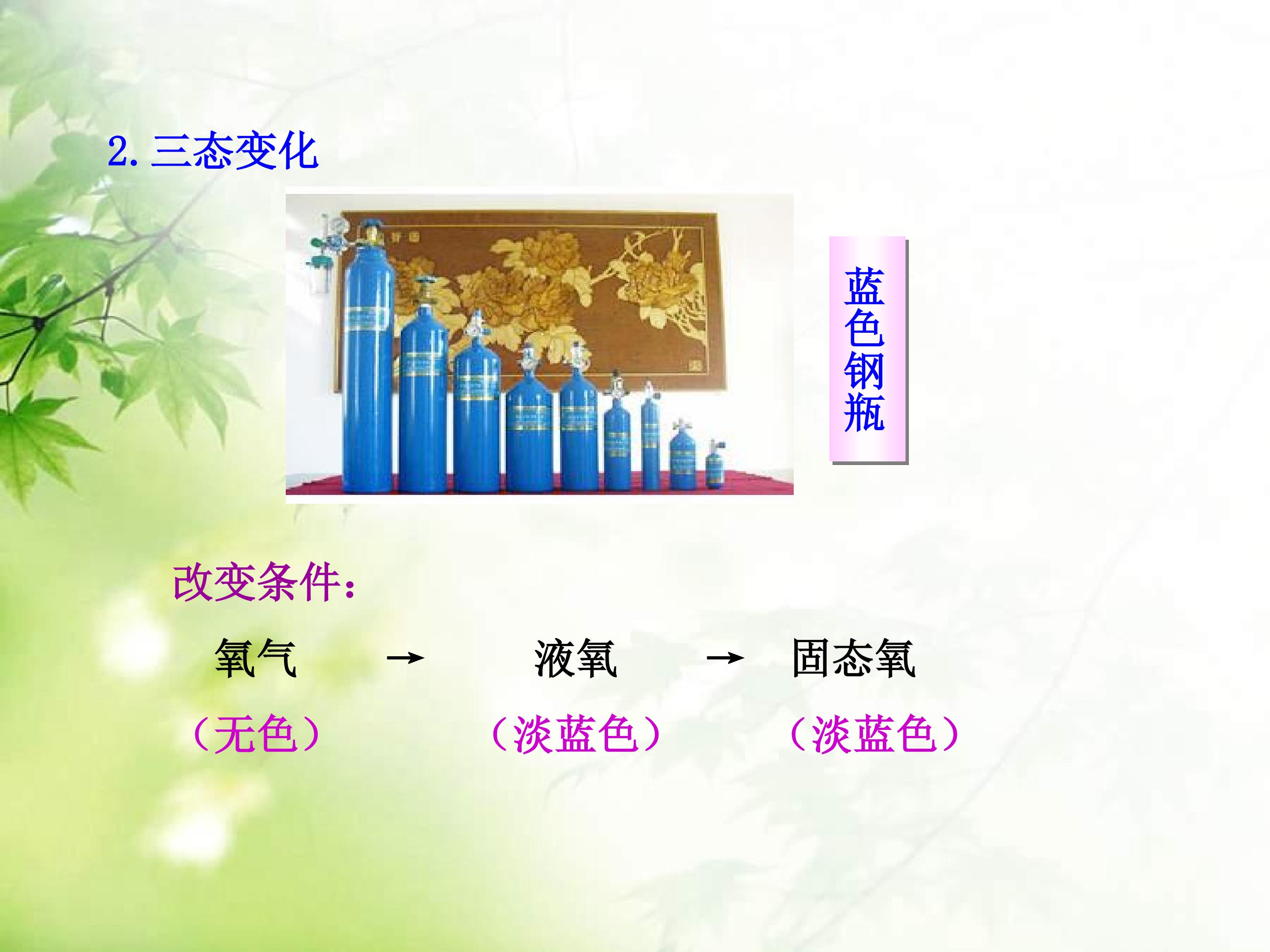 2. 三态变化

蓝色钢瓶

改变条件：

氧气 → 液氧 → 固态氧

（无色） （淡蓝色） （淡蓝色）